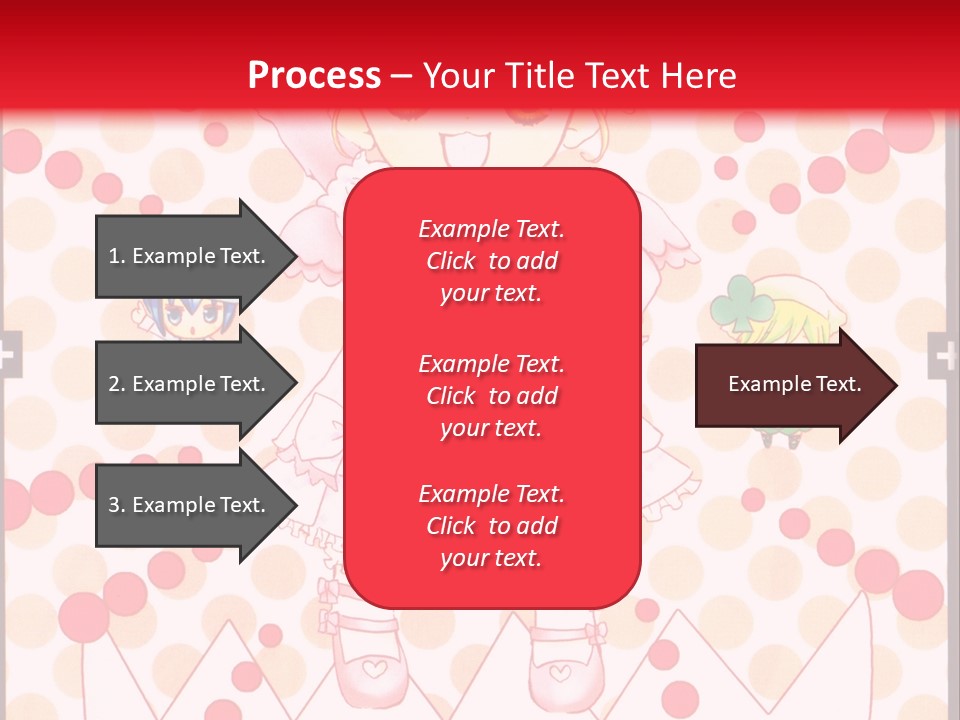 Process – Your Title Text Here

1. Example Text.

2. Example Text.

3. Example Text.

Example Text. Click to add your text.

Example Text. Click to add your text.

Example Text. Click to add your text.

Example Text.